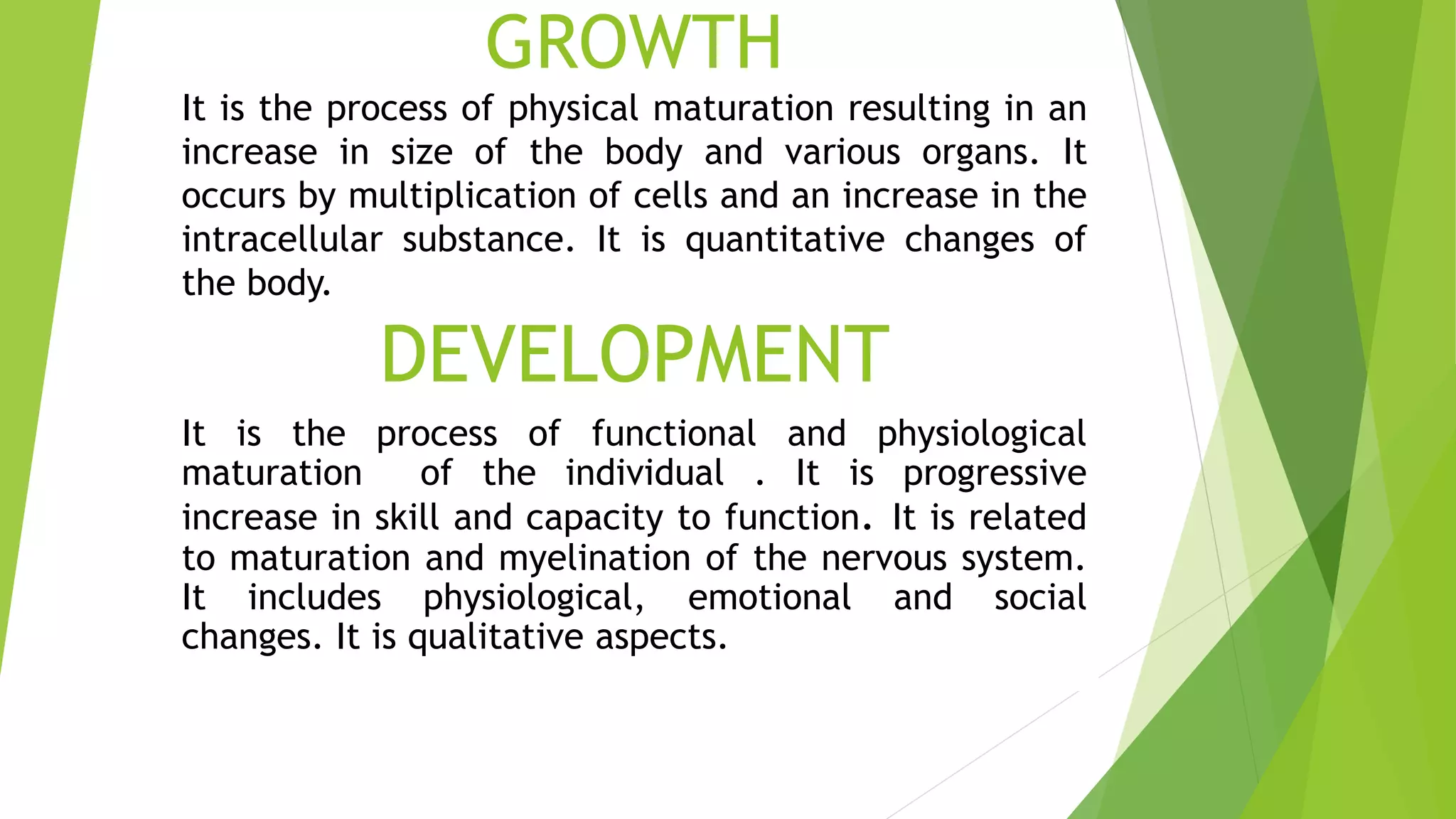 GROWTH

It is the process of physical maturation resulting in an increase in size of the body and various organs. It occurs by multiplication of cells and an increase in the intracellular substance. It is quantitative changes of the body.

DEVELOPMENT

It is the process of functional and physiological maturation of the individual . It is progressive increase in skill and capacity to function. It is related to maturation and myelination of the nervous system. It includes physiological, emotional and social changes. It is qualitative aspects.